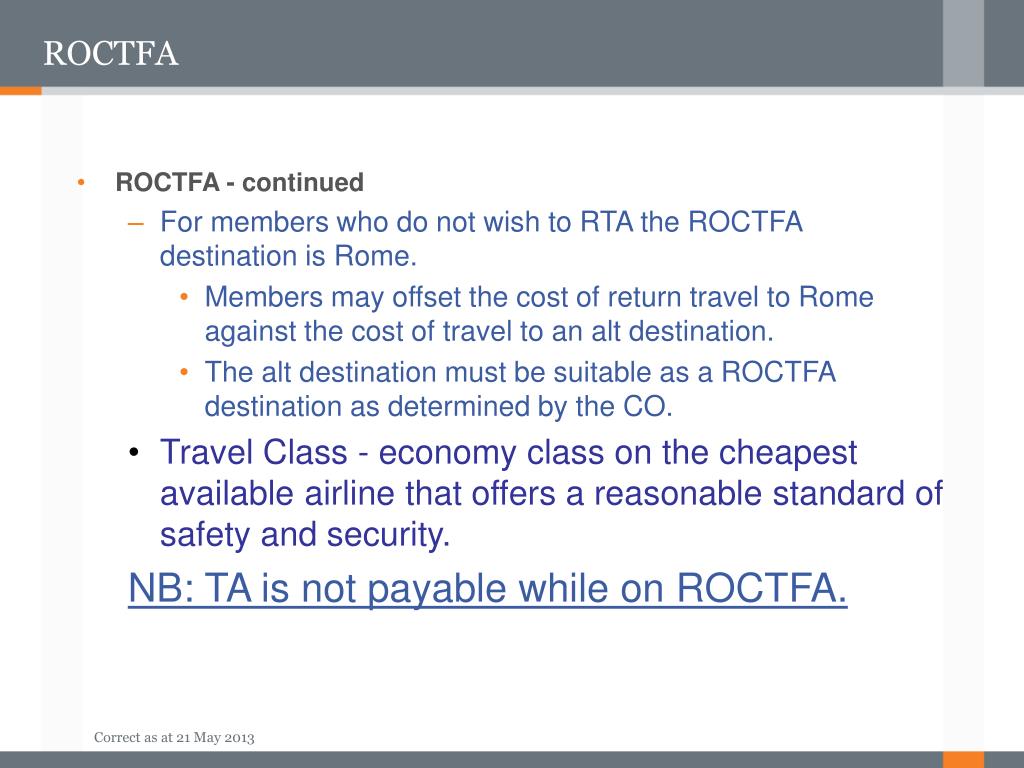 ROCTFA

• ROCTFA - continued
– For members who do not wish to RTA the ROCTFA destination is Rome.
• Members may offset the cost of return travel to Rome against the cost of travel to an alt destination.
• The alt destination must be suitable as a ROCTFA destination as determined by the CO.
• Travel Class - economy class on the cheapest available airline that offers a reasonable standard of safety and security.

NB: TA is not payable while on ROCTFA.

Correct as at 21 May 2013